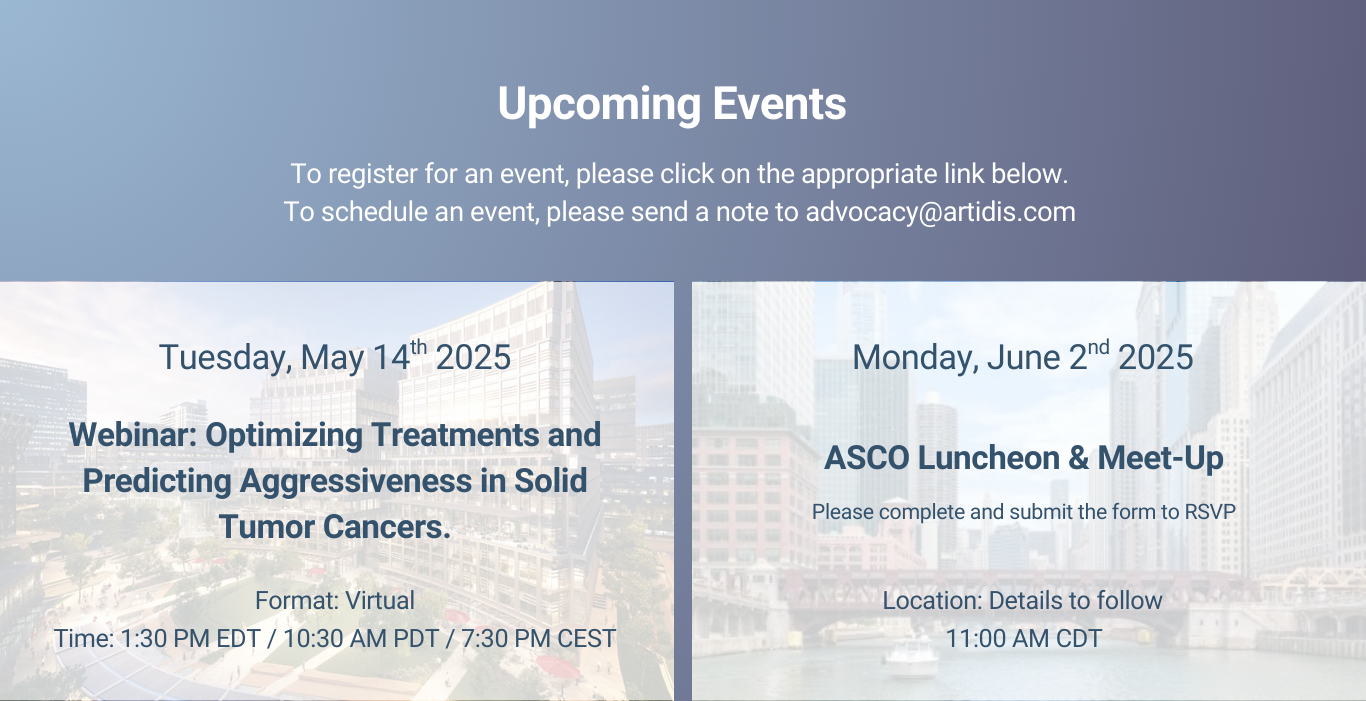 Upcoming Events

To register for an event, please click on the appropriate link below.
To schedule an event, please send a note to advocacy@artidis.com

Tuesday, May 14$^{th}$ 2025

Webinar: Optimizing Treatments and Predicting Aggressiveness in Solid Tumor Cancers.

Format: Virtual
Time: 1:30 PM EDT / 10:30 AM PDT / 7:30 PM CEST

Monday, June 2$^{nd}$ 2025

ASCO Luncheon & Meet-Up

Please complete and submit the form to RSVP

Location: Details to follow
11:00 AM CDT